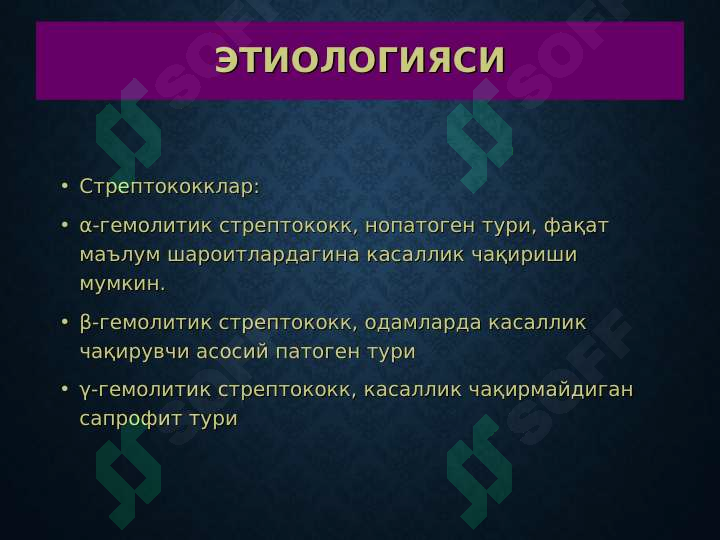 ЭТИОЛОГИЯСИ

• Стрептококклар:

• α-гемолитик стрептококк, нопатоген тури, фақат маълум шароитлардагина касаллик чақириши мумкин.

• β-гемолитик стрептококк, одамларда касаллик чақирувчи асосий патоген тури

• γ-гемолитик стрептококк, касаллик чақирмайдиган сапрофит тури

SOFF SOFF SOFF SOFF